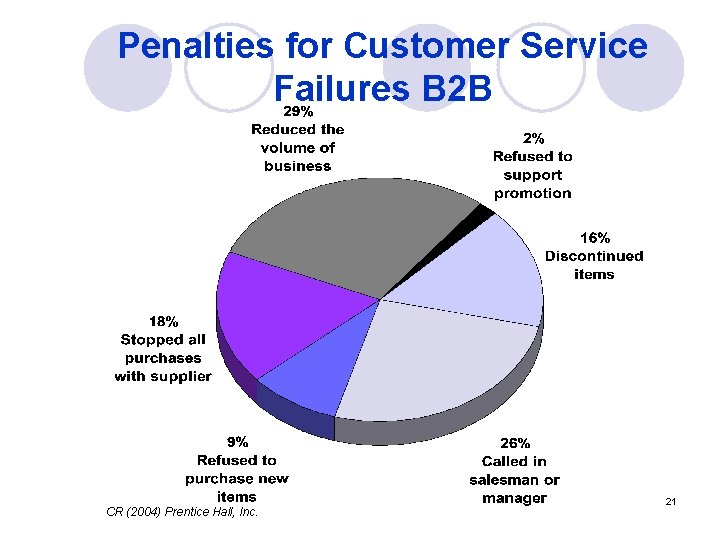 Penalties for Customer Service Failures B2B

29%
Reduced the volume of business

2%
Refused to support promotion

16%
Discontinued items

18%
Stopped all purchases with supplier

9%
Refused to purchase new items

26%
Called in salesman or manager

CR (2004) Prentice Hall, Inc.

21